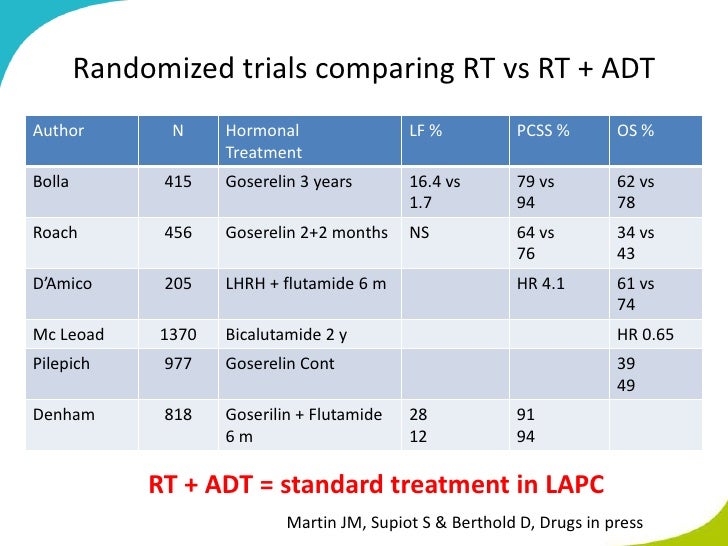 Randomized trials comparing RT vs RT + ADT

| Author | N | Hormonal Treatment | LF % | PCSS % | OS % |
|---|---|---|---|---|---|
| Bolla | 415 | Goserelin 3 years | 16.4 vs 1.7 | 79 vs 94 | 62 vs 78 |
| Roach | 456 | Goserelin 2+2 months | NS | 64 vs 76 | 34 vs 43 |
| D'Amico | 205 | LHRH + flutamide 6 m | | HR 4.1 | 61 vs 74 |
| Mc Leoad | 1370 | Bicalutamide 2 y | | | HR 0.65 |
| Pilepich | 977 | Goserelin Cont | | | 39 49 |
| Denham | 818 | Goserilin + Flutamide 6 m | 28 12 | 91 94 | |

RT + ADT = standard treatment in LAPC

Martin JM, Supiot S & Berthold D, Drugs in press